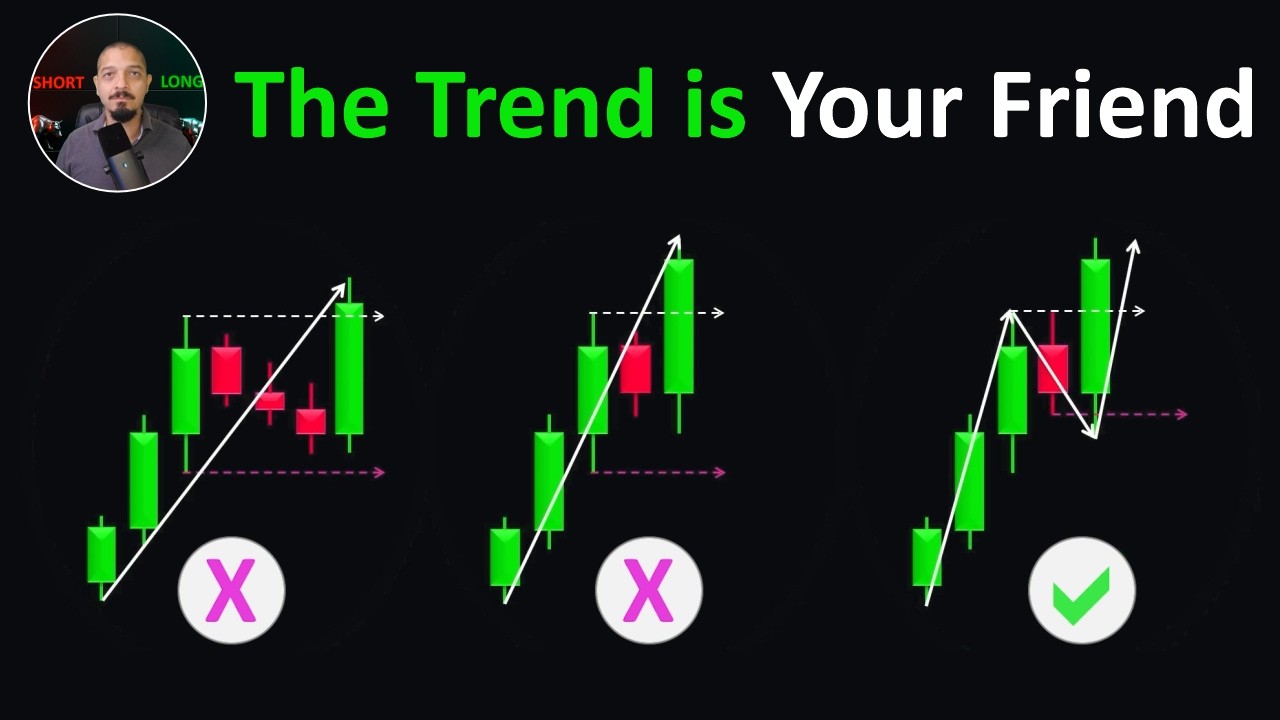 SHORT LONG

The Trend is Your Friend

X

X